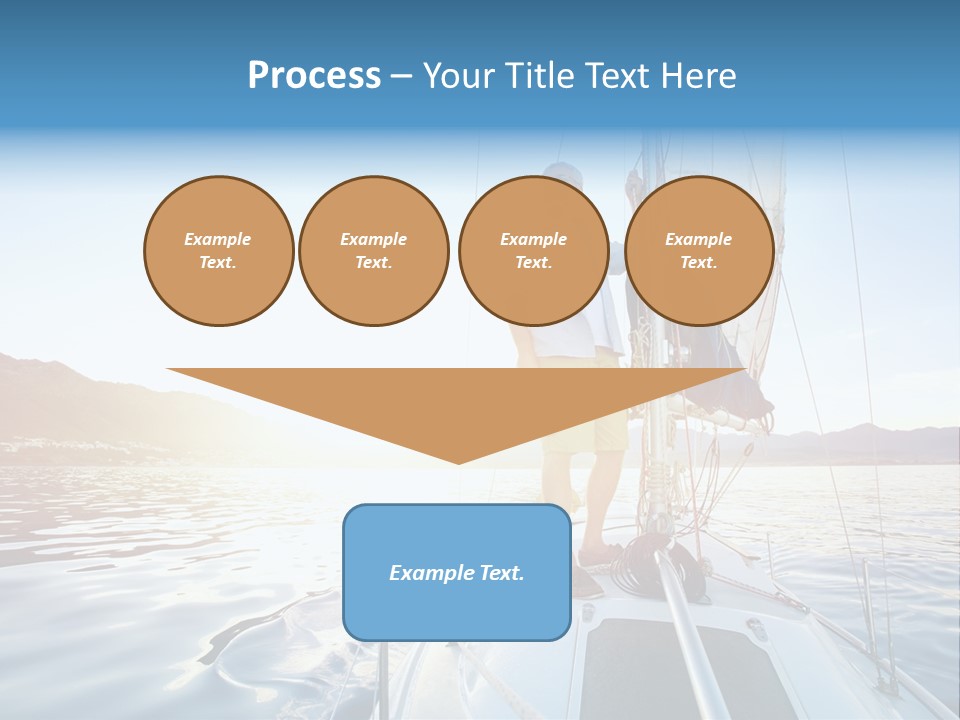 Process – Your Title Text Here

Example Text.

Example Text.

Example Text.

Example Text.

Example Text.